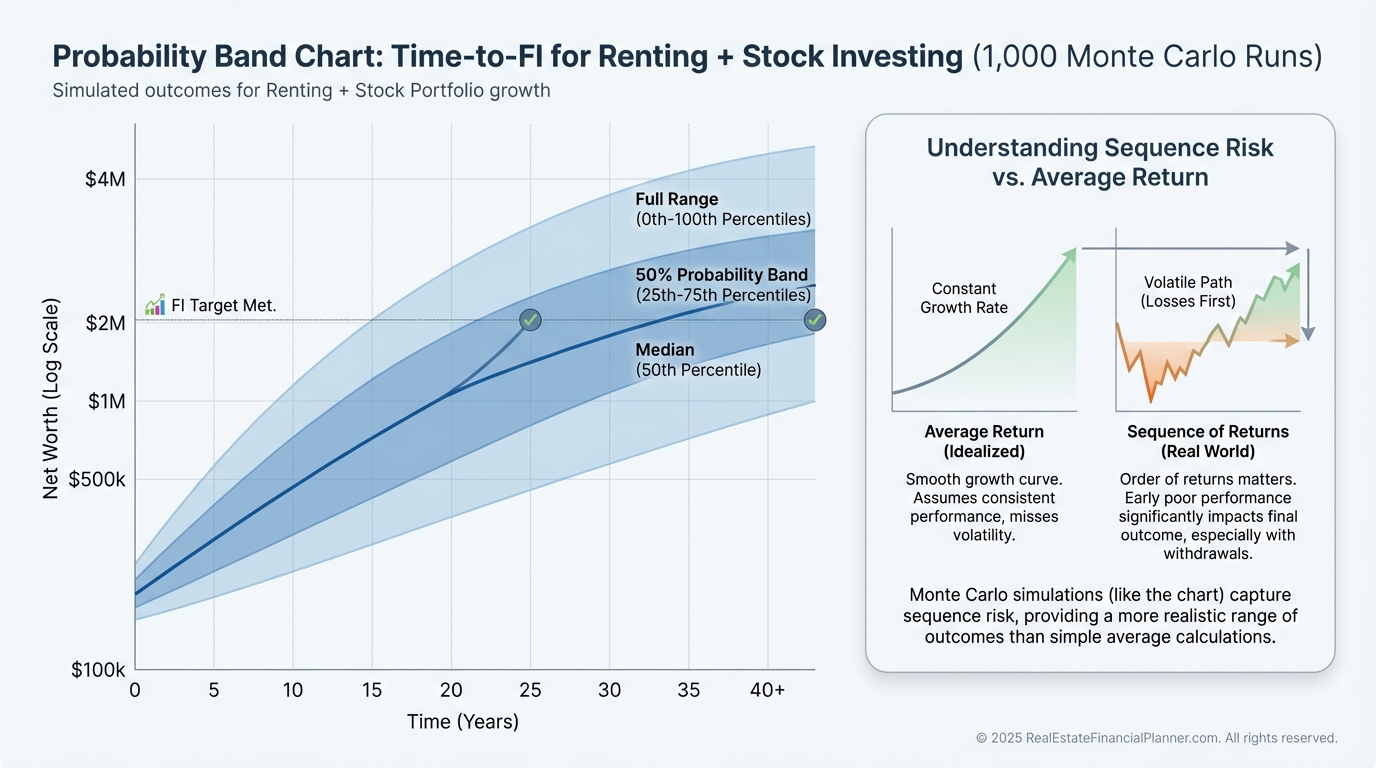 Probability Band Chart: Time-to-FI for Renting + Stock Investing (1,000 Monte Carlo Runs)
Simulated outcomes for Renting + Stock Portfolio growth

Net Worth (Log Scale)
$4M
$2M
$1M
$500k
$100k
FI Target Met.
Full Range
(0th-100th Percentiles)
50% Probability Band
(25th-75th Percentiles)
Median
(50th Percentile)
0
5
10
15
20
25
30
35
40+
Time (Years)

Understanding Sequence Risk vs. Average Return

Constant Growth Rate

Volatile Path (Losses First)

Average Return (Idealized)
Smooth growth curve. Assumes consistent performance, misses volatility.

Sequence of Returns (Real World)
Order of returns matters. Early poor performance significantly impacts final outcome, especially with withdrawals.

Monte Carlo simulations (like the chart) capture sequence risk, providing a more realistic range of outcomes than simple average calculations.

© 2025 RealEstateFinancialPlanner.com. All rights reserved.